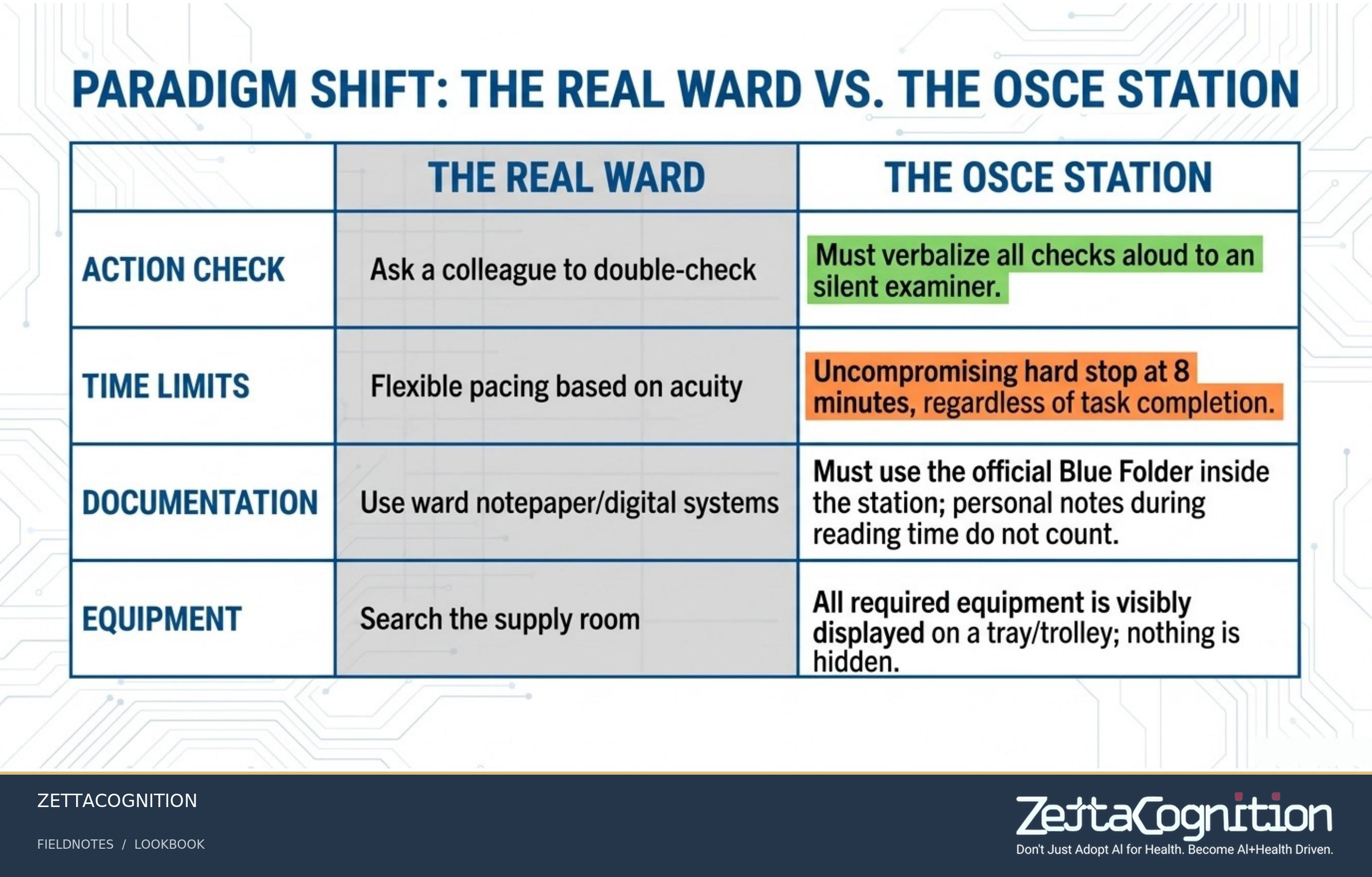 PARADIGM SHIFT: THE REAL WARD VS. THE OSCE STATION

| | THE REAL WARD | THE OSCE STATION |
|---|---|---|
| ACTION CHECK | Ask a colleague to double-check | Must verbalize all checks aloud to an silent examiner. |
| TIME LIMITS | Flexible pacing based on acuity | Uncompromising hard stop at 8 minutes, regardless of task completion. |
| DOCUMENTATION | Use ward notepaper/digital systems | Must use the official Blue Folder inside the station; personal notes during reading time do not count. |
| EQUIPMENT | Search the supply room | All required equipment is visibly displayed on a tray/trolley; nothing is hidden. |

ZETTACOGNITION

FIELDNOTES / LOOKBOOK

ZettaCognition
Don't Just Adopt AI for Health. Become AI+Health Driven.